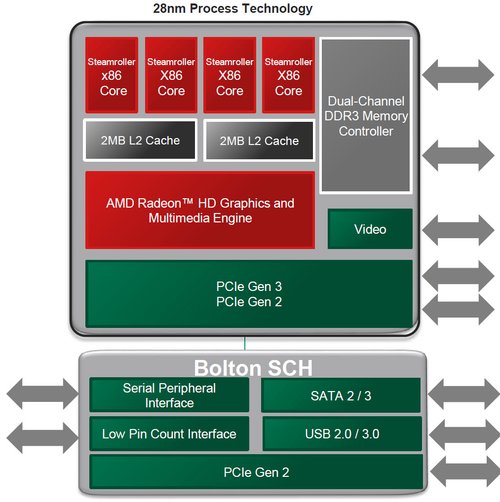 28nm Process Technology

Steamroller x86 Core

Steamroller X86 Core

Steamroller X86 Core

Steamroller X86 Core

Dual-Channel DDR3 Memory Controller

2MB L2 Cache

2MB L2 Cache

AMD Radeon™ HD Graphics and Multimedia Engine

Video

PCIe Gen 3
PCIe Gen 2

Bolton SCH

Serial Peripheral Interface

SATA 2 / 3

Low Pin Count Interface

USB 2.0 / 3.0

PCIe Gen 2